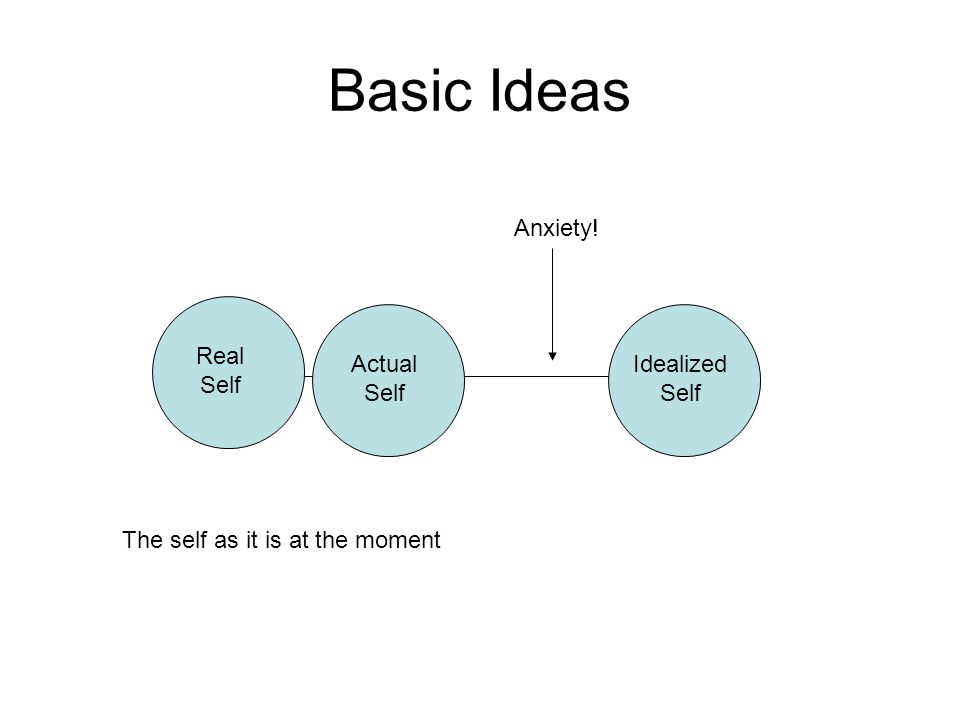 Basic Ideas

Anxiety!

Real Self

Actual Self

Idealized Self

The self as it is at the moment